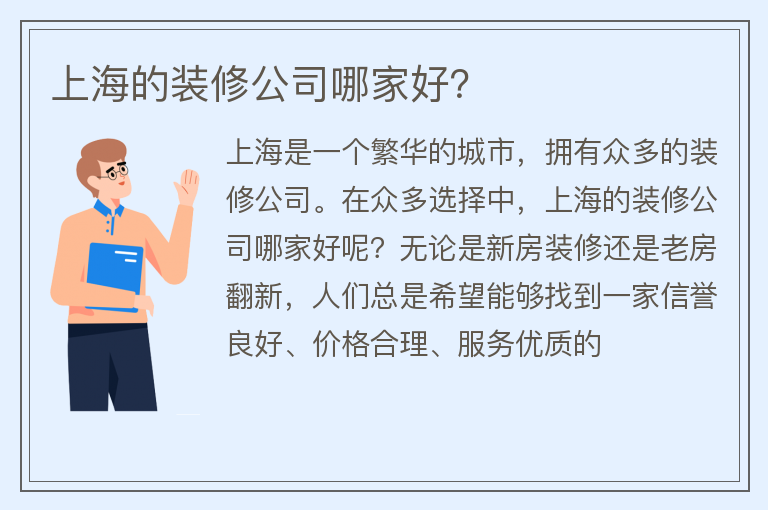 上海的装修公司哪家好?

上海是一个繁华的城市，拥有众多的装修公司。在众多选择中，上海的装修公司哪家好呢？无论是新房装修还是老房翻新，人们总是希望能够找到一家信誉良好、价格合理、服务优质的